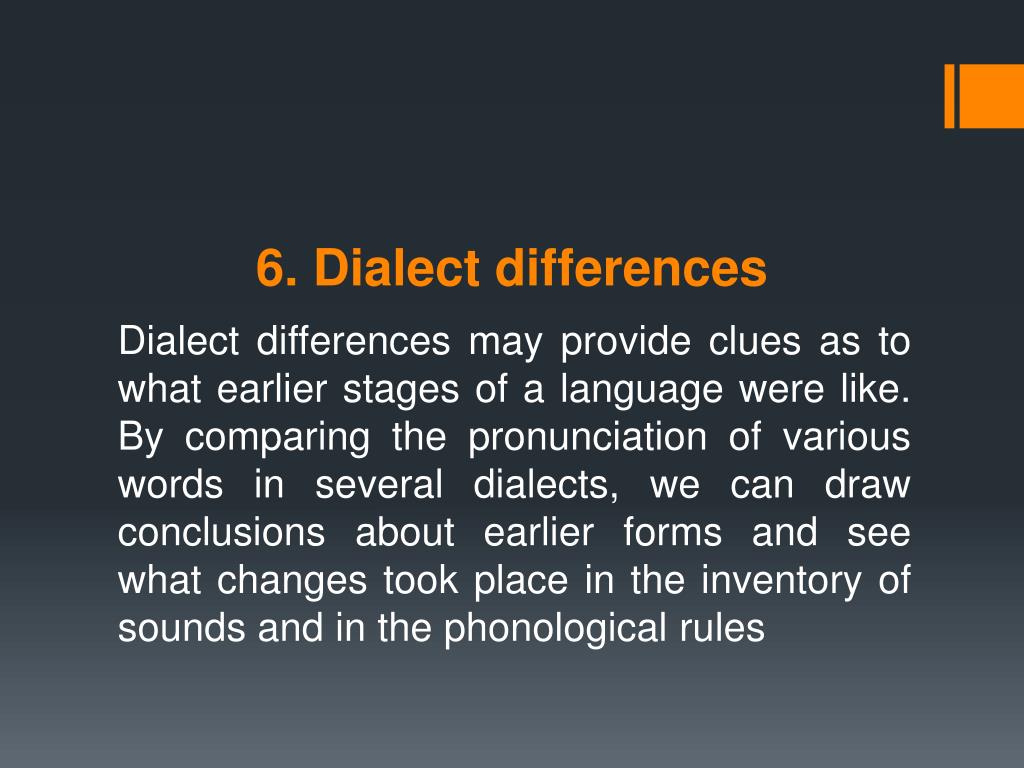 6. Dialect differences

Dialect differences may provide clues as to what earlier stages of a language were like. By comparing the pronunciation of various words in several dialects, we can draw conclusions about earlier forms and see what changes took place in the inventory of sounds and in the phonological rules